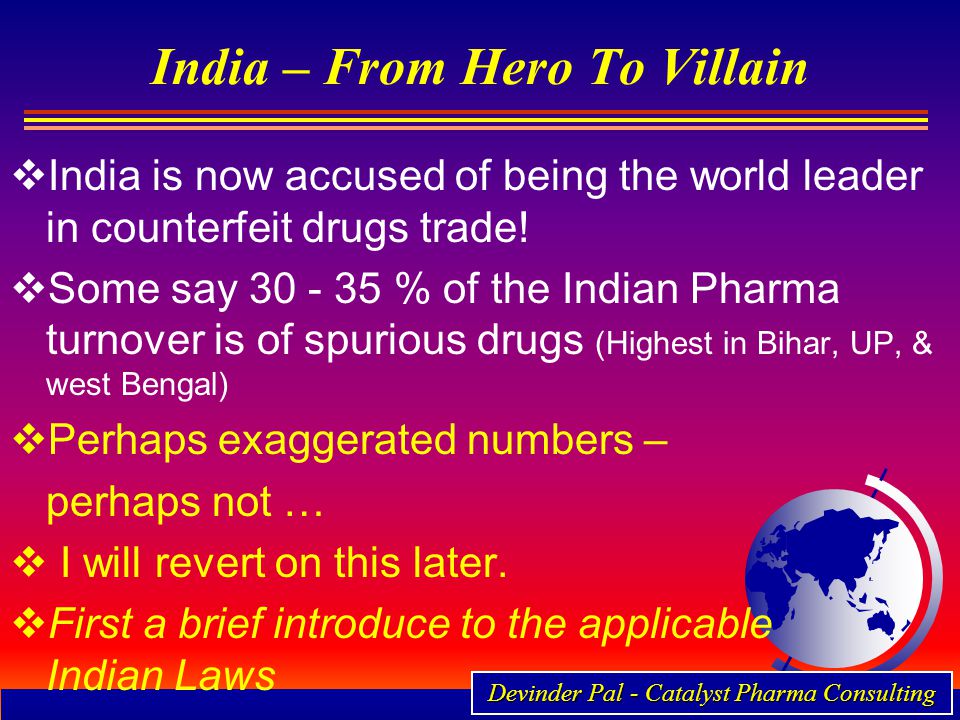 India – From Hero To Villain

❖India is now accused of being the world leader in counterfeit drugs trade!

❖Some say 30 - 35 % of the Indian Pharma turnover is of spurious drugs (Highest in Bihar, UP, & west Bengal)

❖Perhaps exaggerated numbers –
perhaps not …

❖ I will revert on this later.

❖First a brief introduce to the applicable Indian Laws

Devinder Pal - Catalyst Pharma Consulting